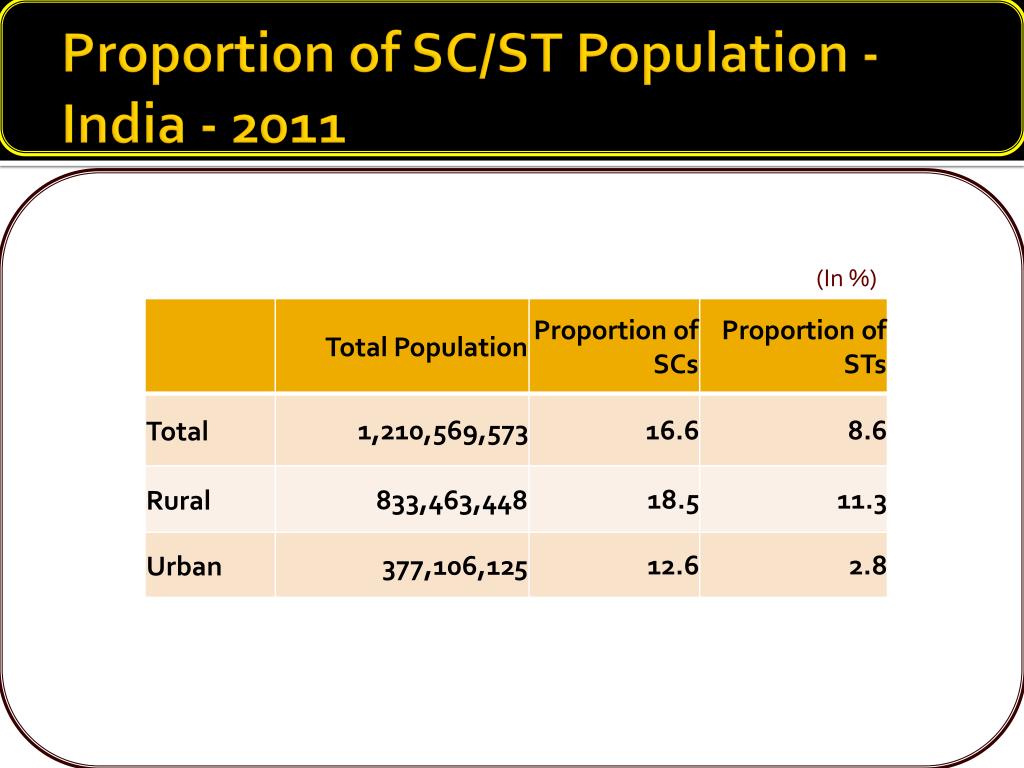 Proportion of SC/ST Population - India - 2011

(In %)

| | Total Population | Proportion of SCs | Proportion of STs |
|---|---|---|---|
| Total | 1,210,569,573 | 16.6 | 8.6 |
| Rural | 833,463,448 | 18.5 | 11.3 |
| Urban | 377,106,125 | 12.6 | 2.8 |